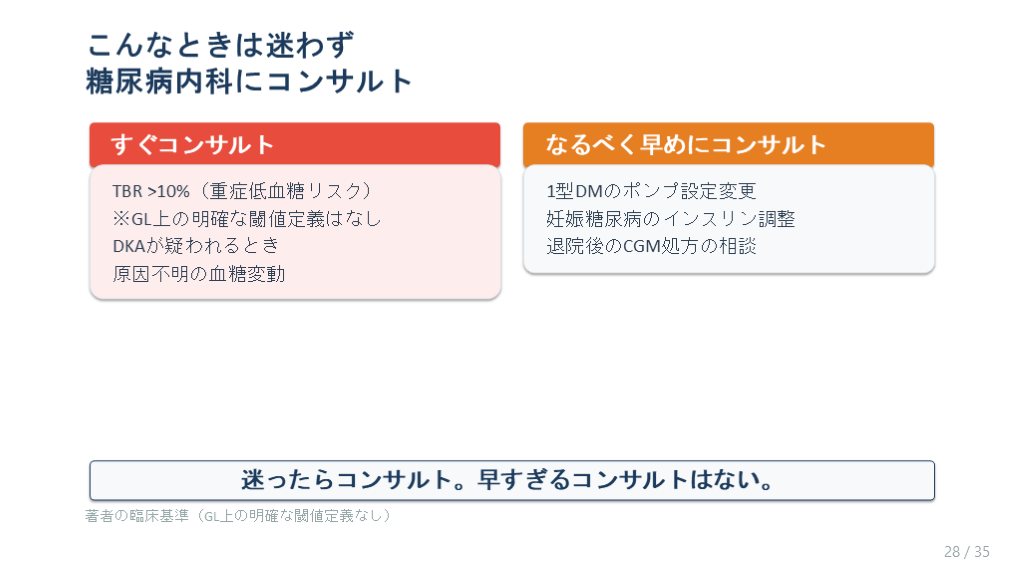 こんなときは迷わず
糖尿病内科にコンサルト

すぐコンサルト

TBR >10%（重症低血糖リスク）
※GL上の明確な閾値定義はなし
DKAが疑われるとき
原因不明の血糖変動

なるべく早めにコンサルト

1型DMのポンプ設定変更
妊娠糖尿病のインスリン調整
退院後のCGM処方の相談

迷ったらコンサルト。早すぎるコンサルトはない。

著者の臨床基準（GL上の明確な閾値定義なし）

28 / 35